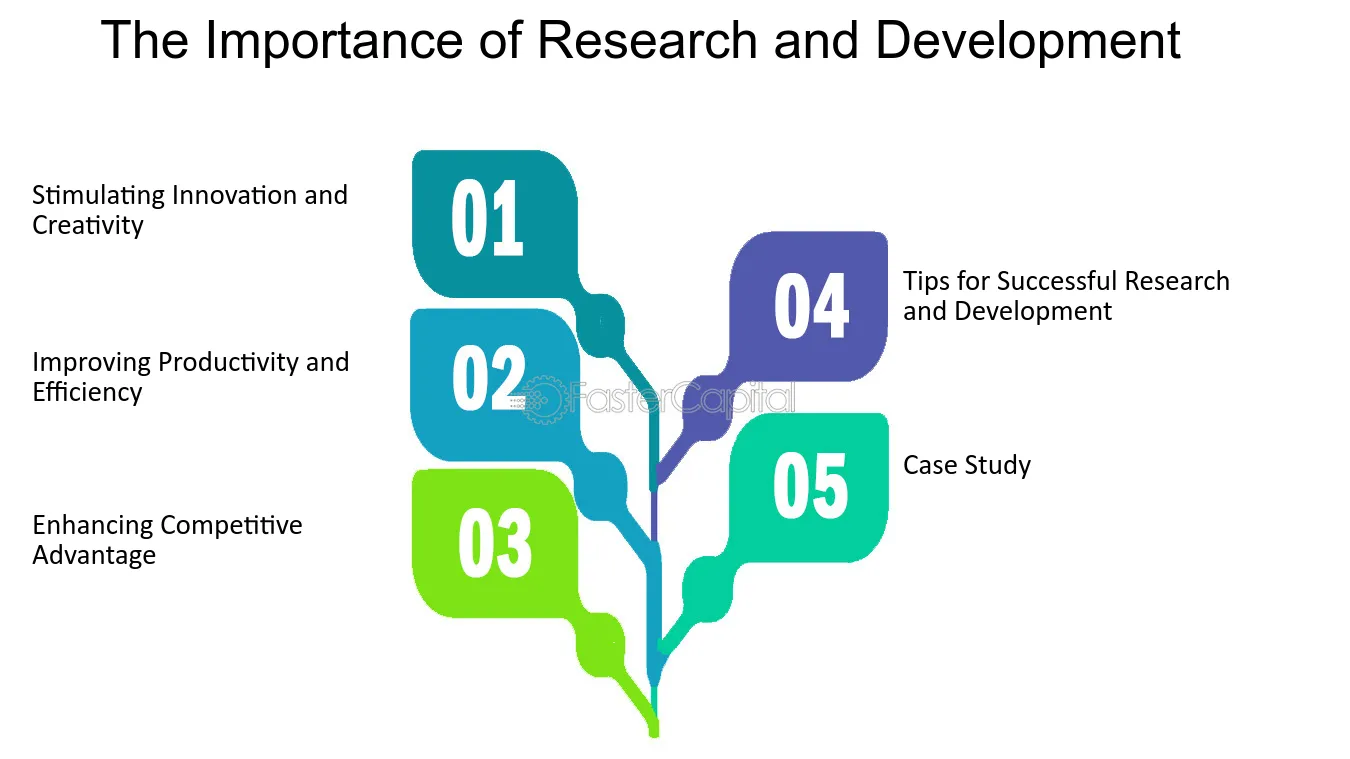 The Importance of Research and Development

Stimulating Innovation and Creativity

01

Improving Productivity and Efficiency

02

Enhancing Competitive Advantage

03

04

Tips for Successful Research and Development

05

Case Study

FasterCapital